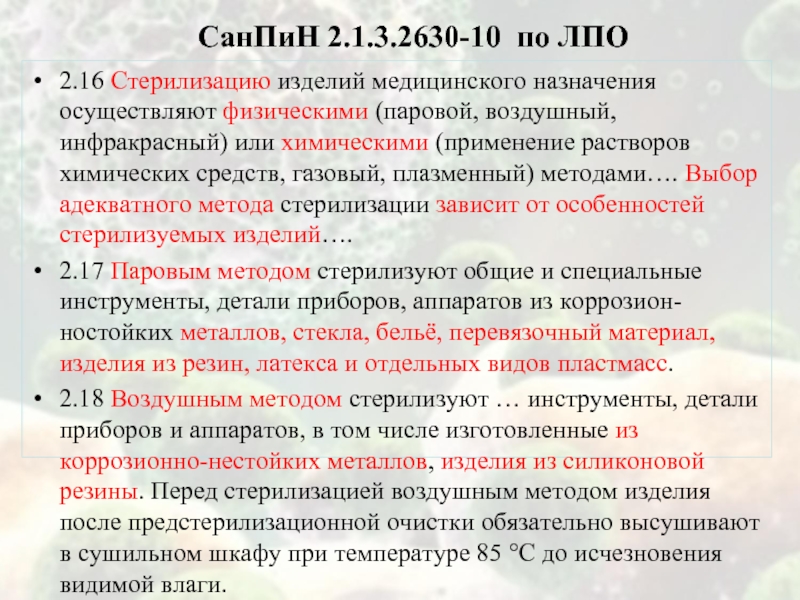 СанПиН 2.1.3.2630-10 по ЛПО

• 2.16 Стерилизацию изделий медицинского назначения осуществляют физическими (паровой, воздушный, инфракрасный) или химическими (применение растворов химических средств, газовый, плазменный) методами…. Выбор адекватного метода стерилизации зависит от особенностей стерилизуемых изделий….

• 2.17 Паровым методом стерилизуют общие и специальные инструменты, детали приборов, аппаратов из коррозионностойких металлов, стекла, бельё, перевязочный материал, изделия из резин, латекса и отдельных видов пластмасс.

• 2.18 Воздушным методом стерилизуют … инструменты, детали приборов и аппаратов, в том числе изготовленные из коррозионно-нестойких металлов, изделия из силиконовой резины. Перед стерилизацией воздушным методом изделия после предстерилизационной очистки обязательно высушивают в сушильном шкафу при температуре 85 °С до исчезновения видимой влаги.